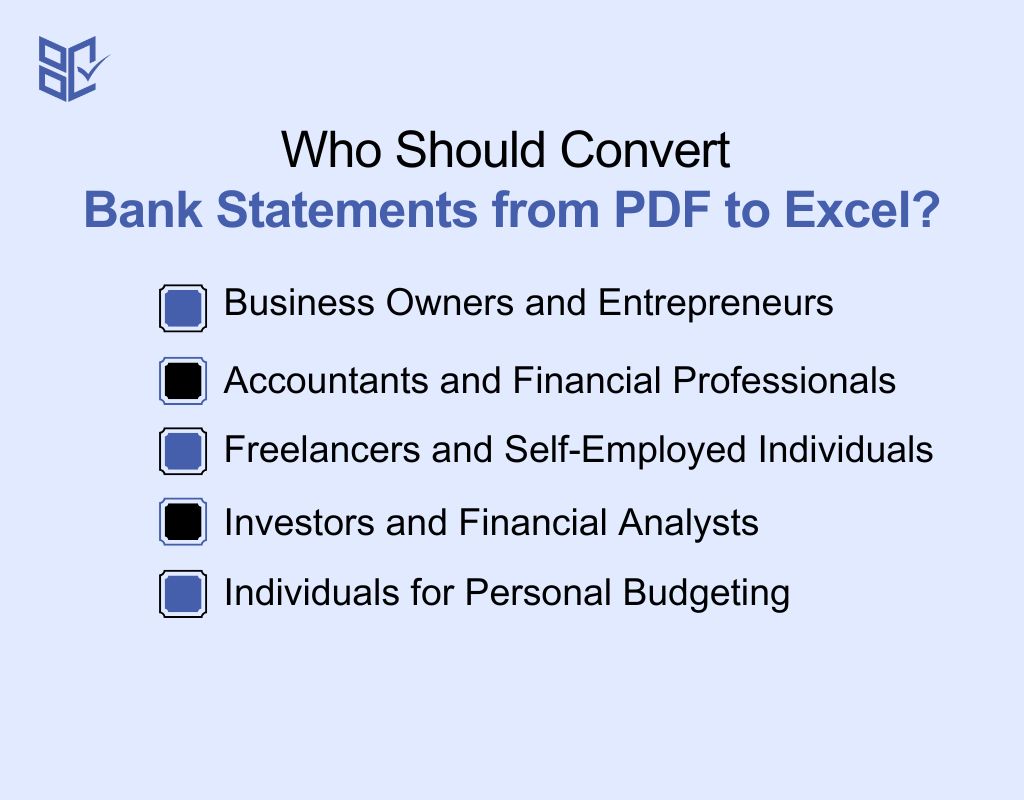 Who Should Convert
Bank Statements from PDF to Excel?

Business Owners and Entrepreneurs

Accountants and Financial Professionals

Freelancers and Self-Employed Individuals

Investors and Financial Analysts

Individuals for Personal Budgeting